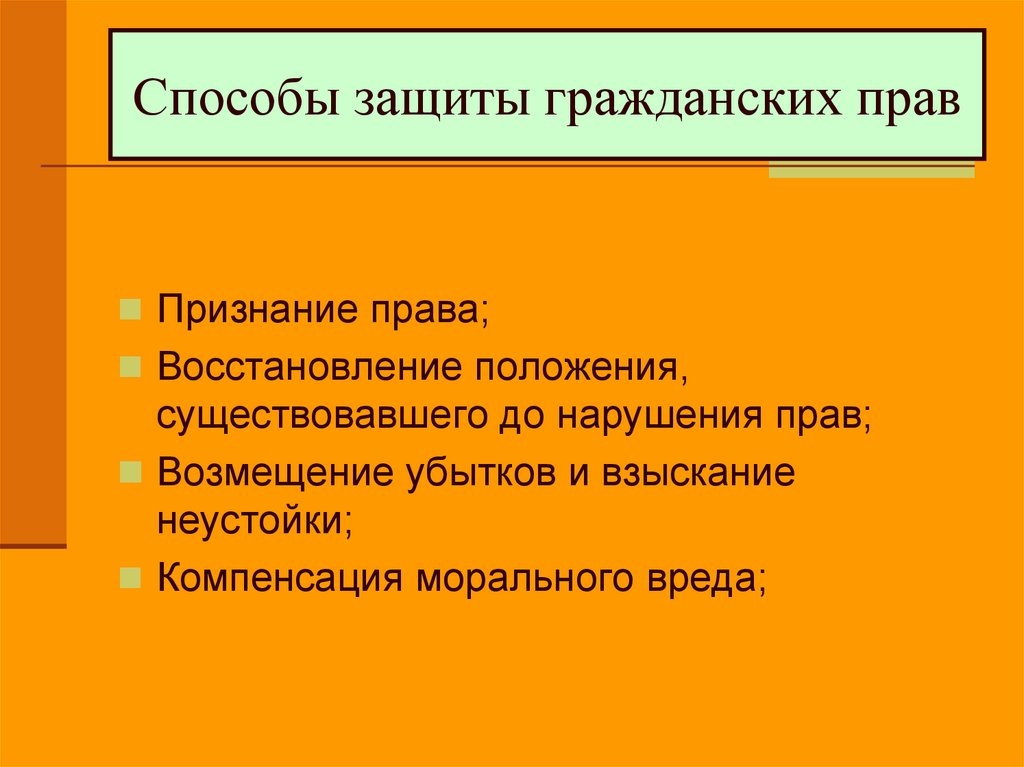 Способы защиты гражданских прав

Признание права;

Восстановление положения, существовавшего до нарушения прав;

Возмещение убытков и взыскание неустойки;

Компенсация морального вреда;